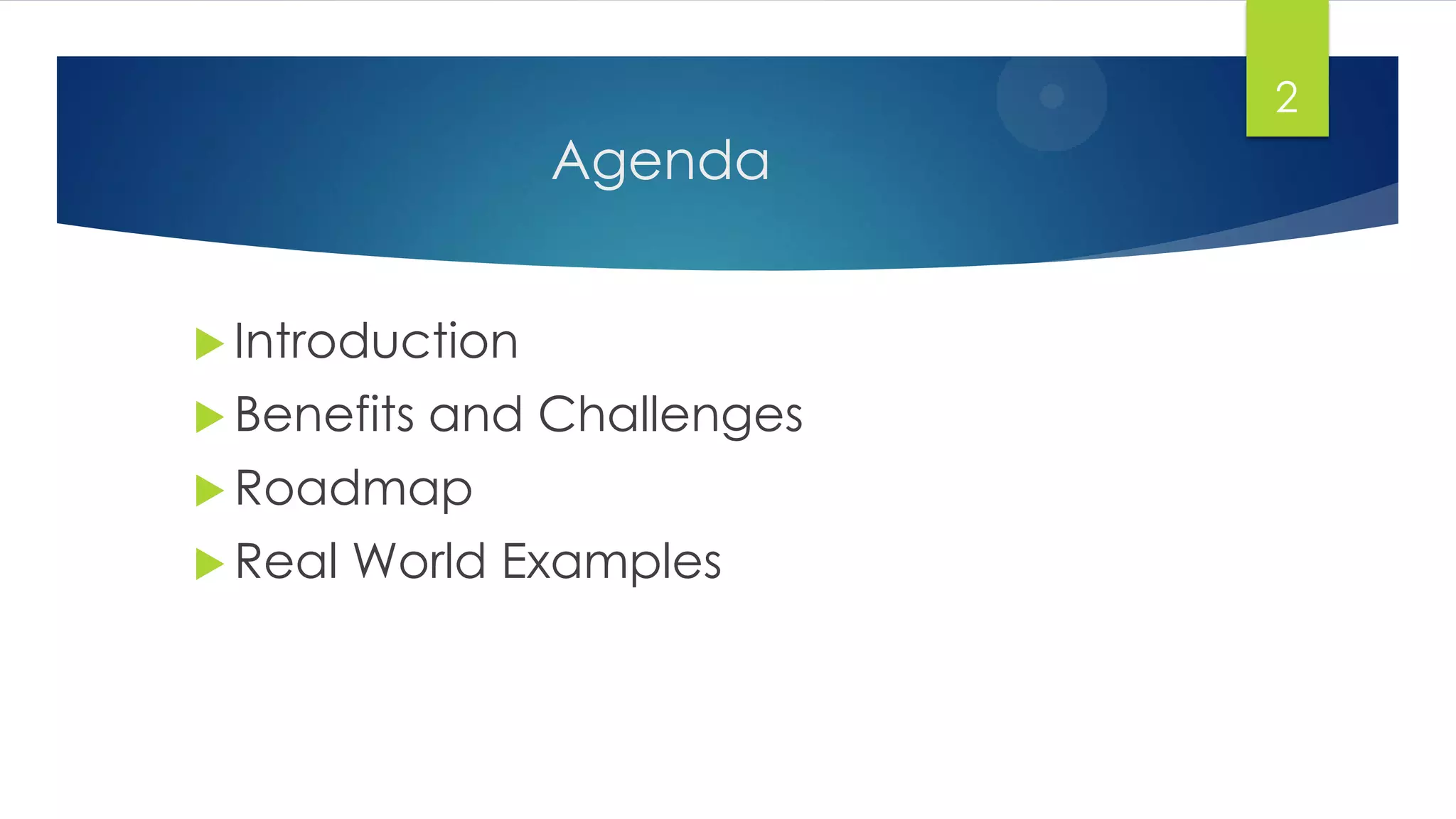 2

Agenda

Introduction
Benefits and Challenges
Roadmap
Real World Examples